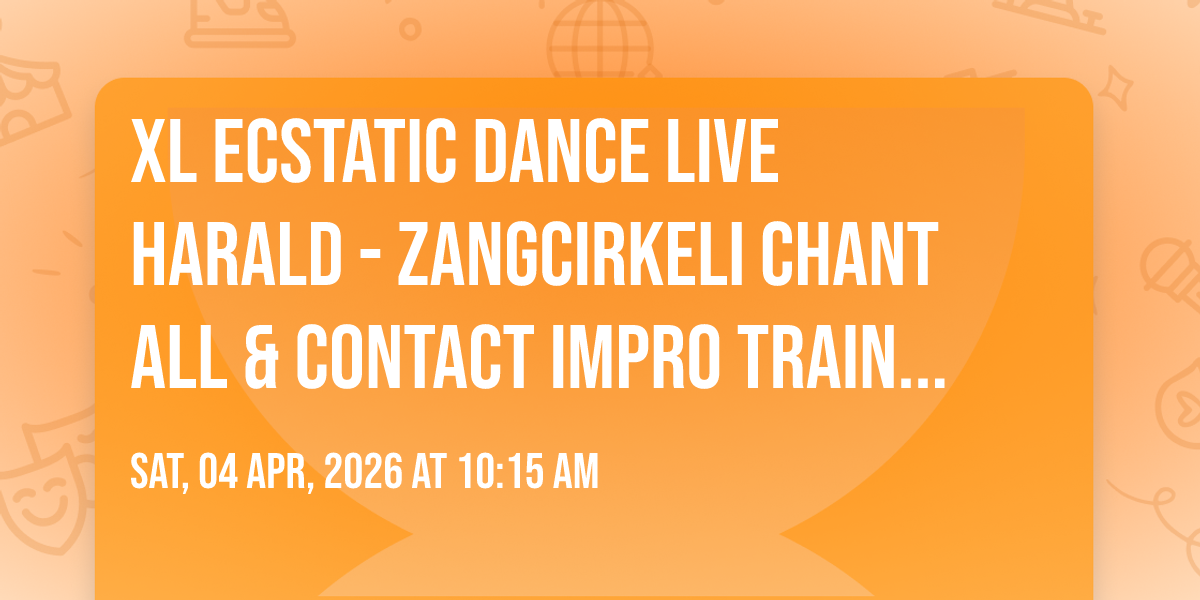 XL ECSTATIC DANCE LIVE HARALD - ZANGCIRKELI CHANT ALL & CONTACT IMPRO TRAIN...

SAT, 04 APR, 2026 AT 10:15 AM